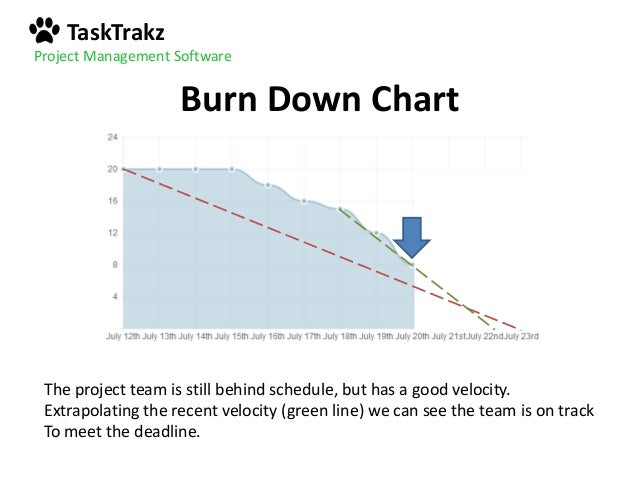 TaskTrakz
Project Management Software

Burn Down Chart

24
20
16
12
8
4

July 12th July 13th July 14th July 15th July 16th July 17th July 18th July 19th July 20th July 21st July 22nd July 23rd

The project team is still behind schedule, but has a good velocity. Extrapolating the recent velocity (green line) we can see the team is on track To meet the deadline.